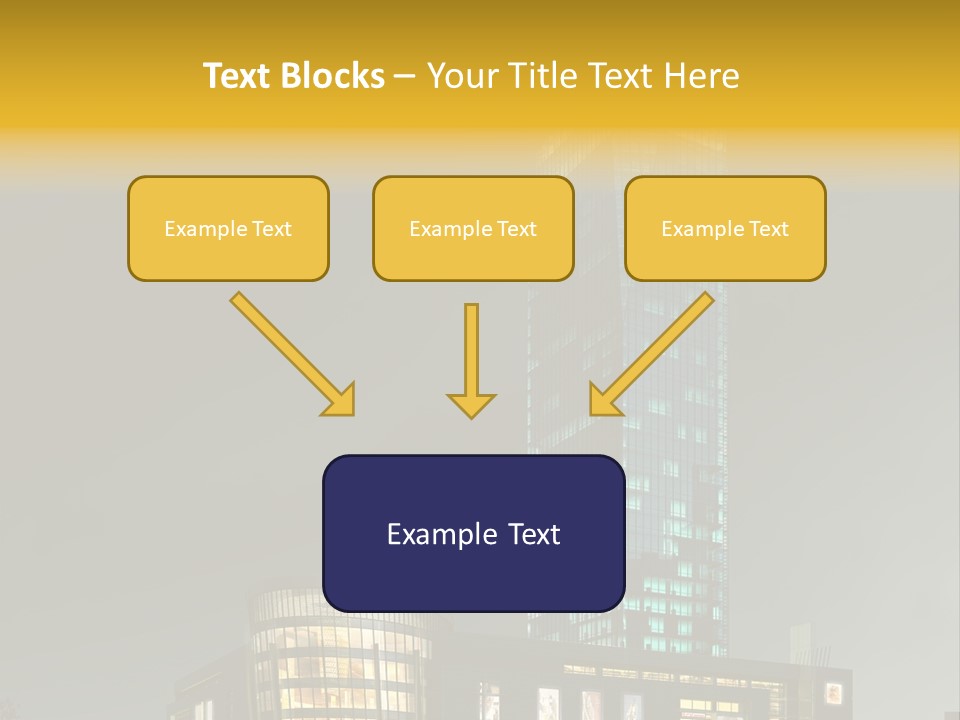 Text Blocks – Your Title Text Here

Example Text

Example Text

Example Text

Example Text